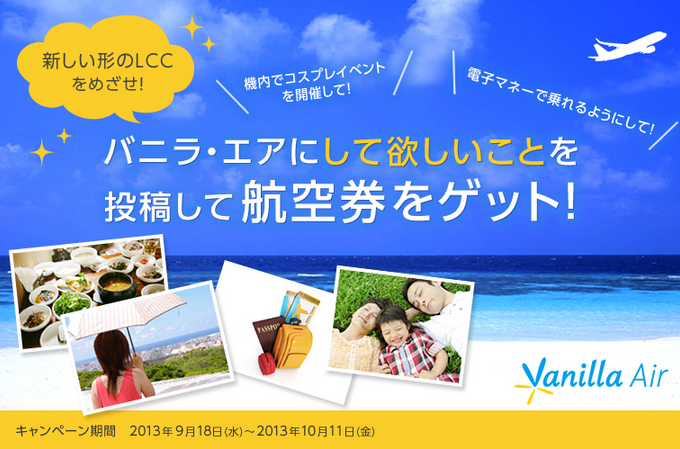 新しい形のLCCをめざせ!

機内でコスプレイベントを開催して!

電子マネーで乗れるようにして!

バニラ・エアにして欲しいことを投稿して航空券をゲット!

PASSPORT

Vanilla Air

キャンペーン期間 2013年9月18日(水)～2013年10月11日(金)